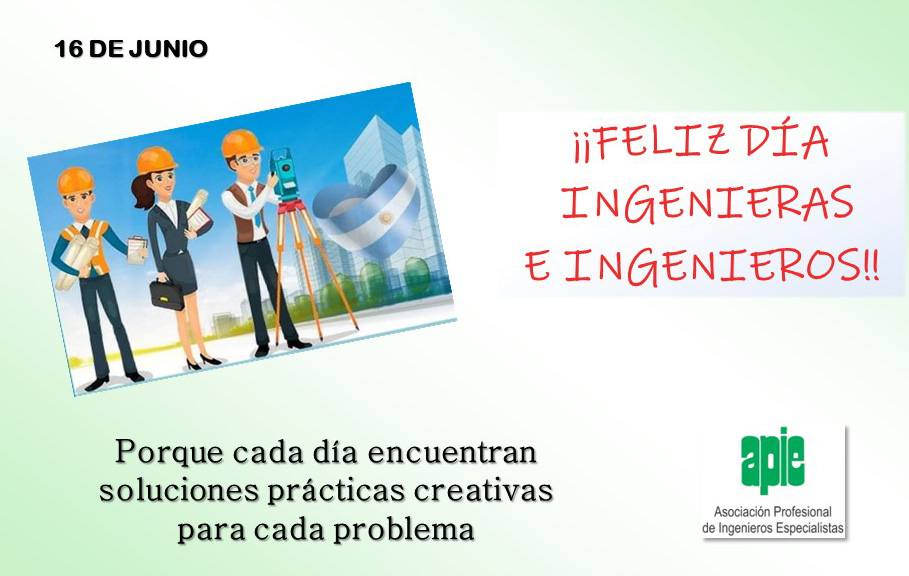 16 DE JUNIO

¡¡FELIZ DÍA INGENIERAS E INGENIEROS!!

Porque cada día encuentran soluciones prácticas creativas para cada problema

apie
Asociación Profesional de Ingenieros Especialistas